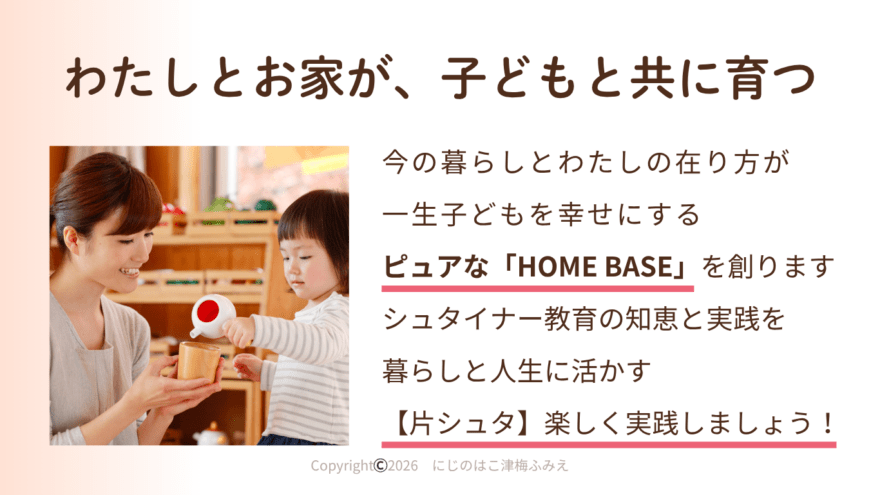 わたしとお家が、子どもと共に育つ

今の暮らしとわたしの在り方が
一生子どもを幸せにする
ピュアな「HOME BASE」を創ります
シュタイナー教育の知恵と実践を
暮らしと人生に活かす
【片シュタ】楽しく実践しましょう！

Copyright©2026 にじのはこ津梅ふみえ